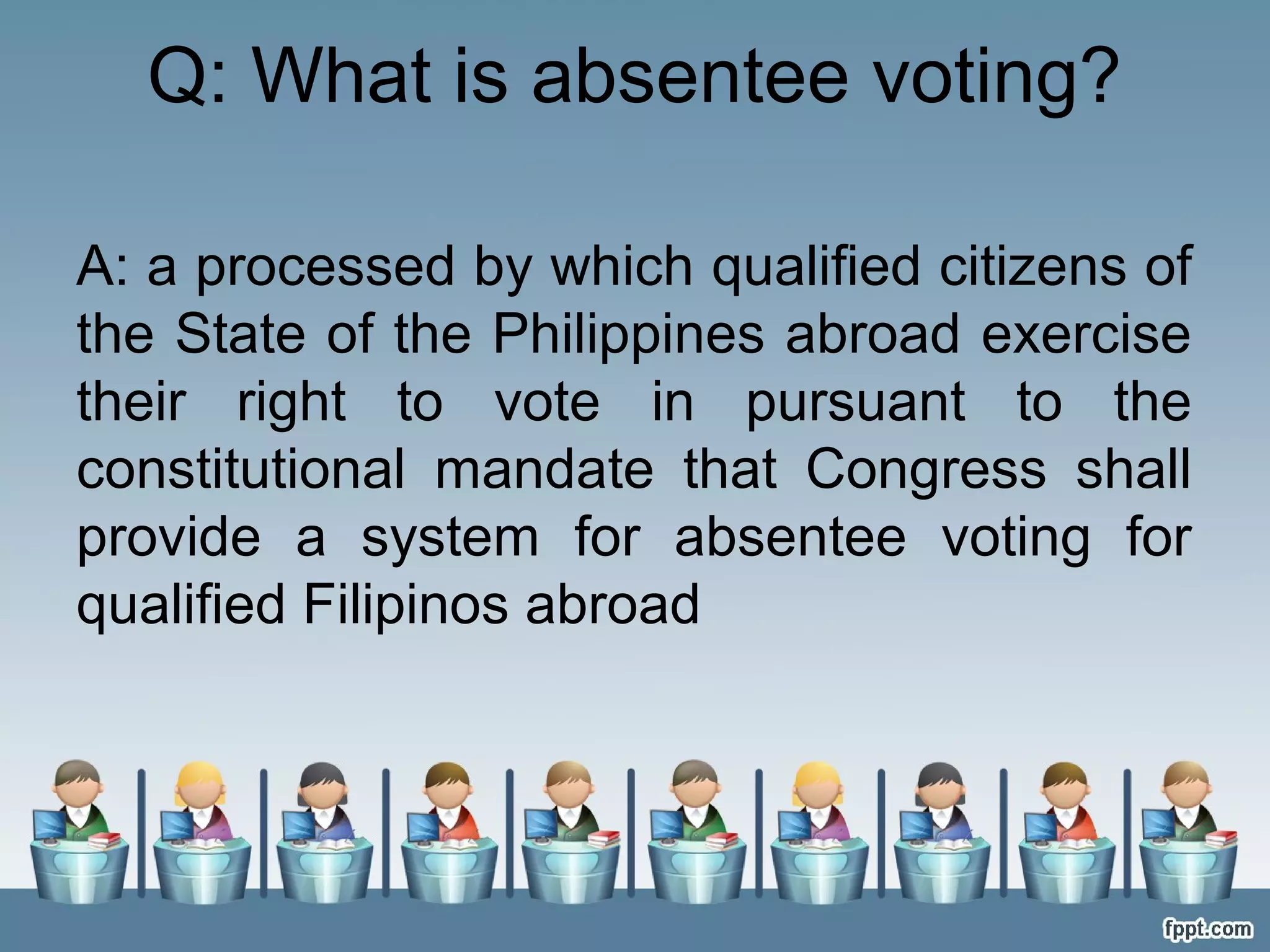 Q: What is absentee voting?

A: a processed by which qualified citizens of the State of the Philippines abroad exercise their right to vote in pursuant to the constitutional mandate that Congress shall provide a system for absentee voting for qualified Filipinos abroad

fppt.com